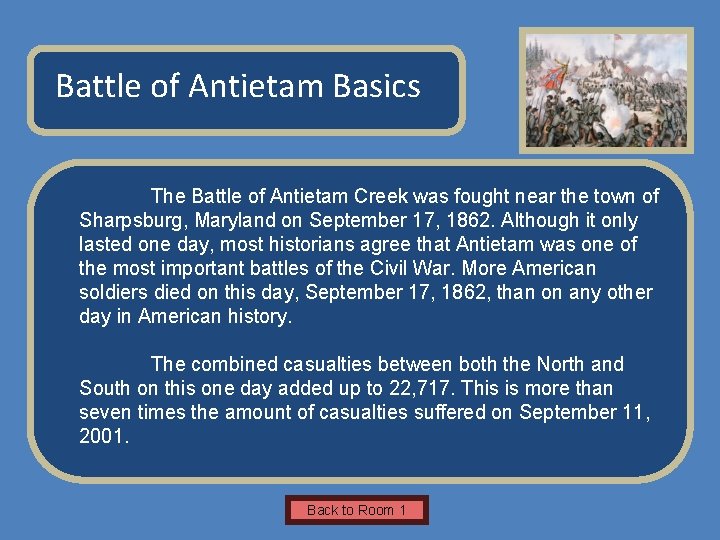 Battle of Antietam Basics

The Battle of Antietam Creek was fought near the town of Sharpsburg, Maryland on September 17, 1862. Although it only lasted one day, most historians agree that Antietam was one of the most important battles of the Civil War. More American soldiers died on this day, September 17, 1862, than on any other day in American history.

The combined casualties between both the North and South on this one day added up to 22,717. This is more than seven times the amount of casualties suffered on September 11, 2001.

Back to Room 1